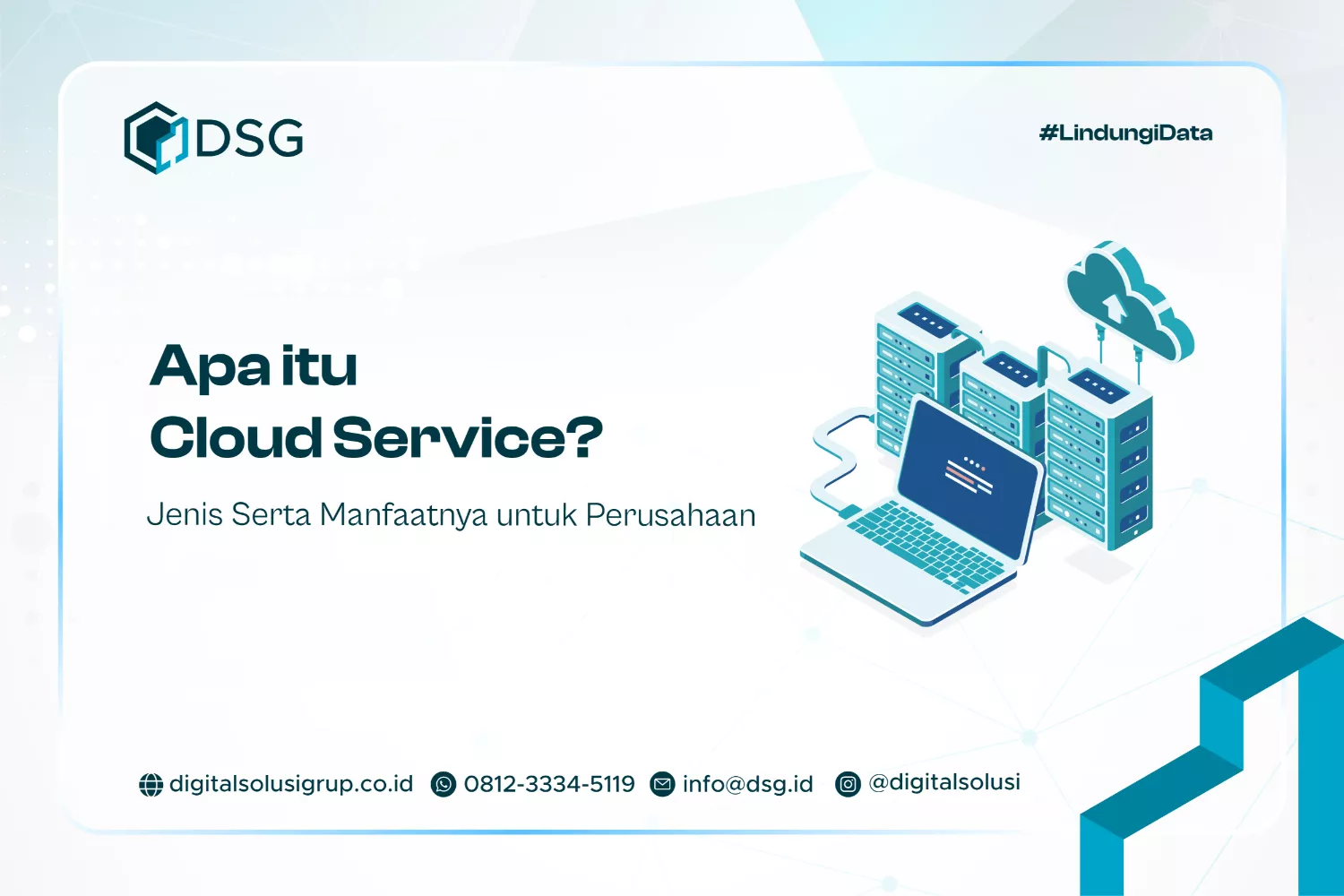 DSG

#LindungiData

Apa itu
Cloud Service?

Jenis Serta Manfaatnya untuk Perusahaan

digitalsolusigrup.co.id 0812-3334-5119 info@dsg.id @digitalsolusi